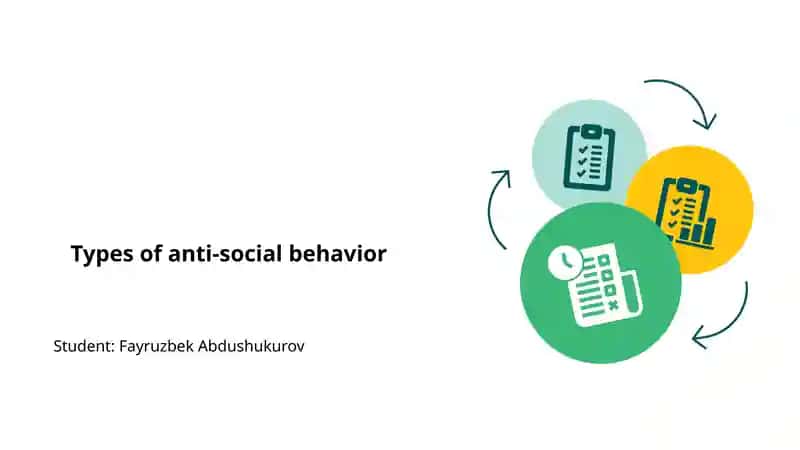 Types of anti-social behavior

Student: Fayruzbek Abdushukurov